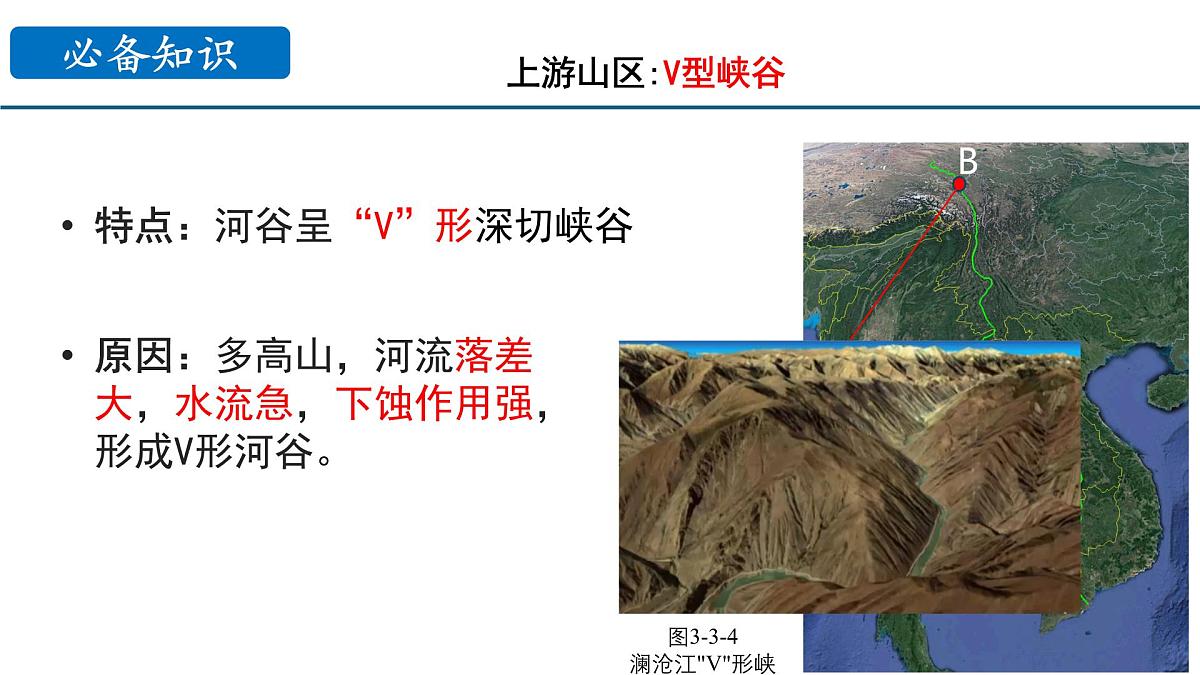 必备知识

上游山区:V型峡谷

• 特点：河谷呈“V”形深切峡谷

• 原因：多高山，河流落差大，水流急，下蚀作用强，形成V形河谷。

B

图3-3-4
澜沧江"V"形峡